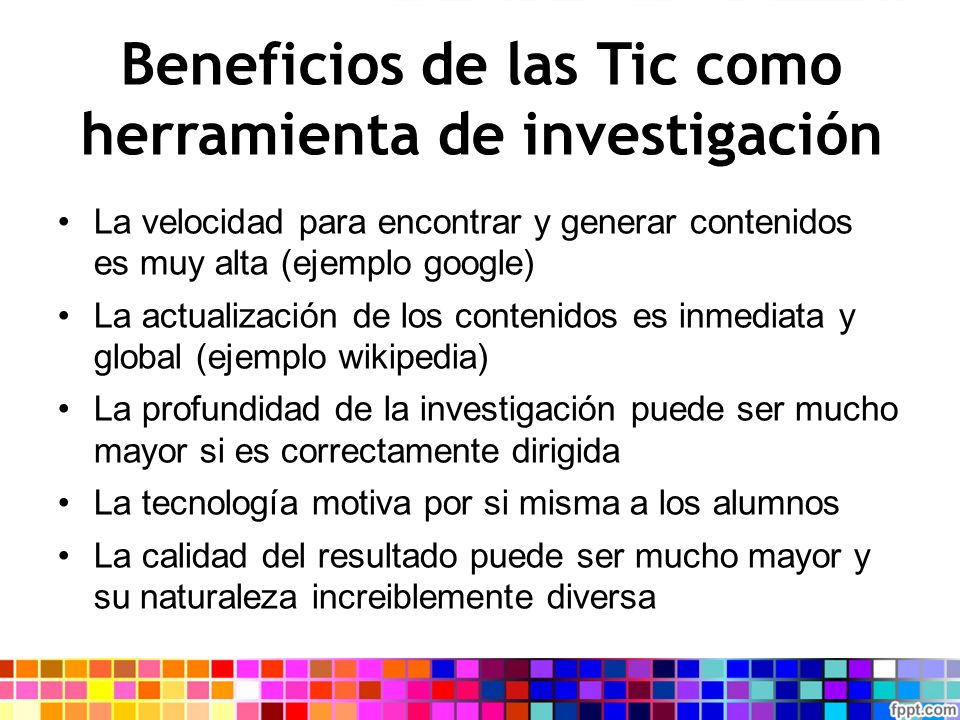 Beneficios de las Tic como herramienta de investigación

• La velocidad para encontrar y generar contenidos es muy alta (ejemplo google)
• La actualización de los contenidos es inmediata y global (ejemplo wikipedia)
• La profundidad de la investigación puede ser mucho mayor si es correctamente dirigida
• La tecnología motiva por si misma a los alumnos
• La calidad del resultado puede ser mucho mayor y su naturaleza increiblemente diversa

fppt.com